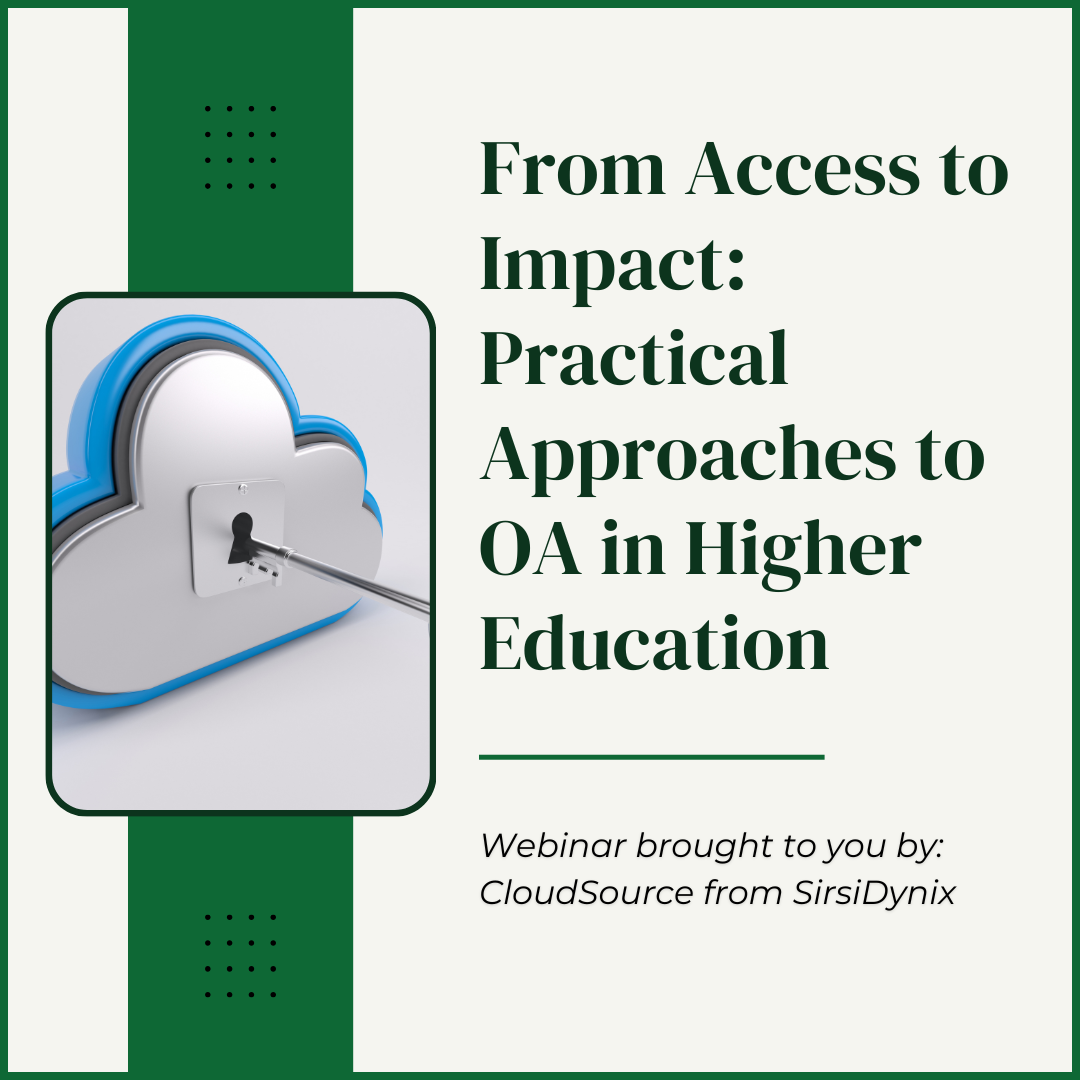 From Access to Impact: Practical Approaches to OA in Higher Education

Webinar brought to you by:
CloudSource from SirsiDynix